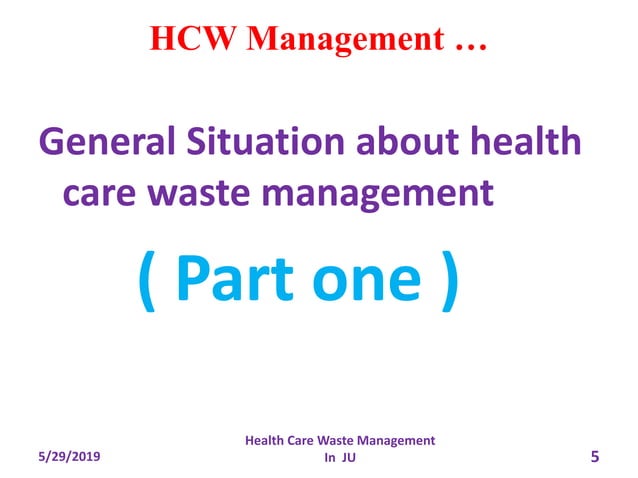 HCW Management …

General Situation about health care waste management

( Part one )

5/29/2019

Health Care Waste Management In JU

5